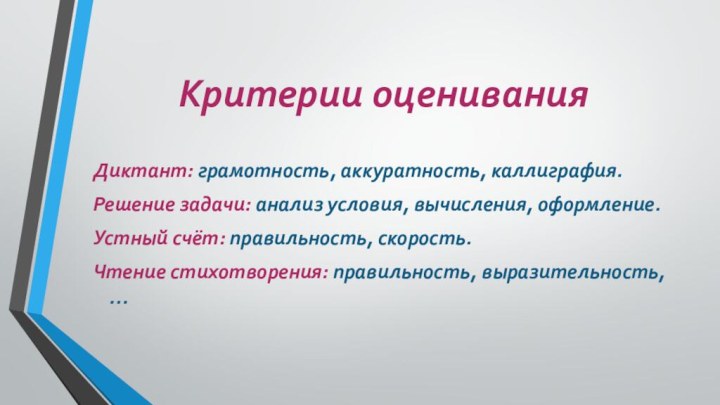 Критерии оценивания

Диктант: грамотность, аккуратность, каллиграфия.

Решение задачи: анализ условия, вычисления, оформление.

Устный счёт: правильность, скорость.

Чтение стихотворения: правильность, выразительность, …